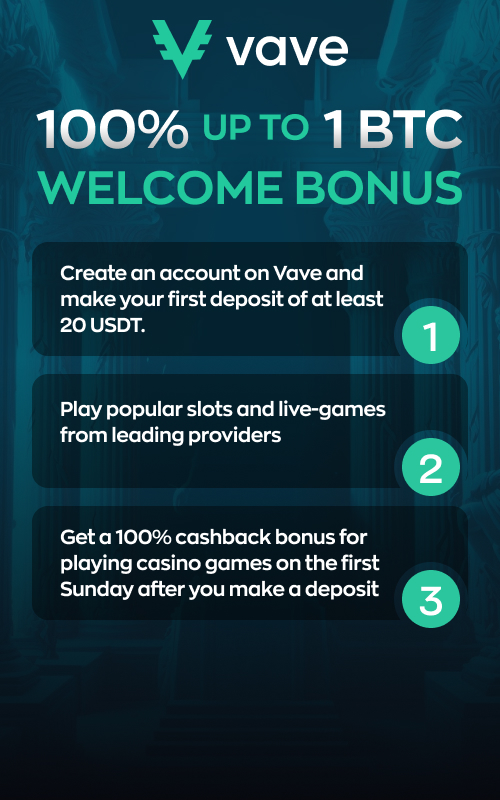 vave

100% UP TO 1 BTC
WELCOME BONUS

Create an account on Vave and make your first deposit of at least 20 USDT.

1

Play popular slots and live-games from leading providers

2

Get a 100% cashback bonus for playing casino games on the first Sunday after you make a deposit

3